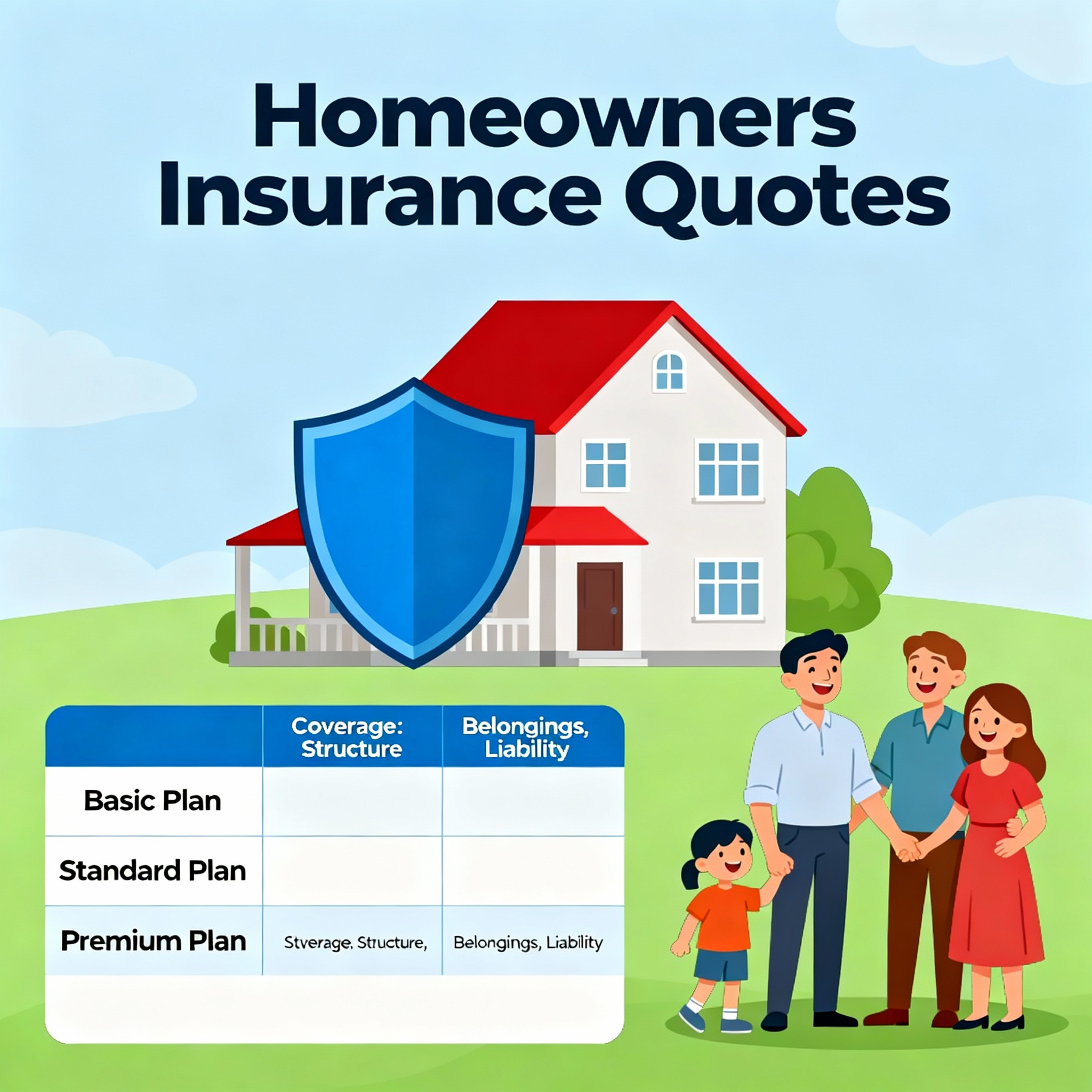 Homeowners Insurance Quotes

| | Coverage: Structure | Belongings, Liability |
|---|---|---|
| Basic Plan | | |
| Standard Plan | | |
| Premium Plan | Stverage, Structure, | Belongings, Liability |